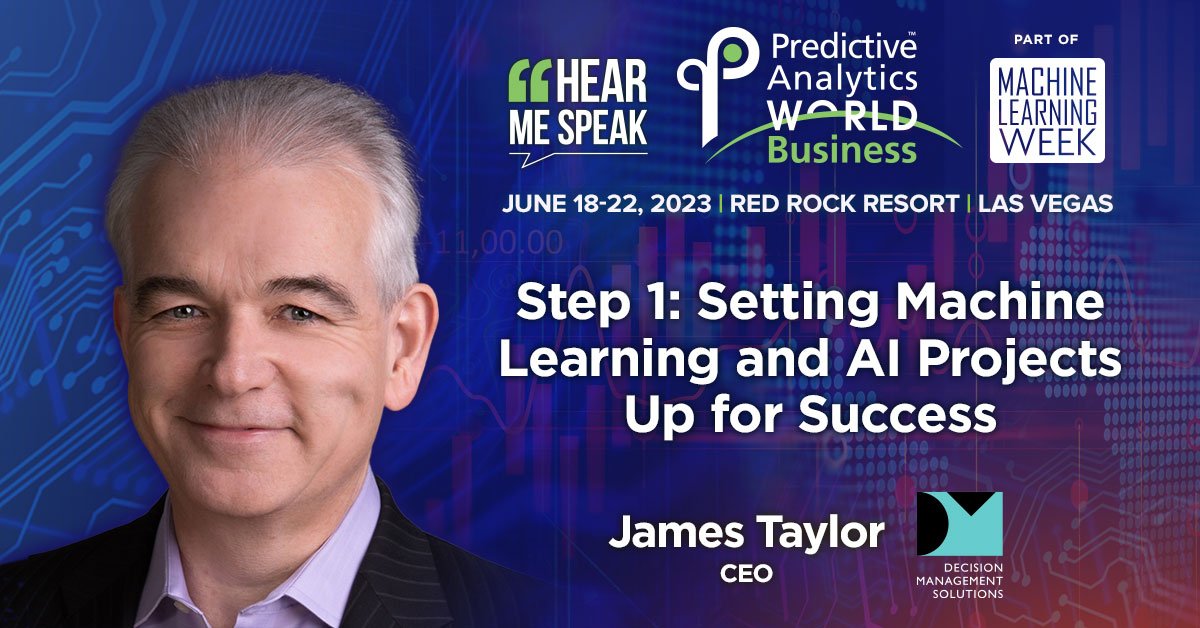 HEAR ME SPEAK

Predictive™ Analytics WORLD Business

PART OF

MACHINE LEARNING WEEK

JUNE 18-22, 2023 | RED ROCK RESORT | LAS VEGAS

11,00.00

Step 1: Setting Machine Learning and AI Projects Up for Success

James Taylor
CEO

DECISION MANAGEMENT SOLUTIONS